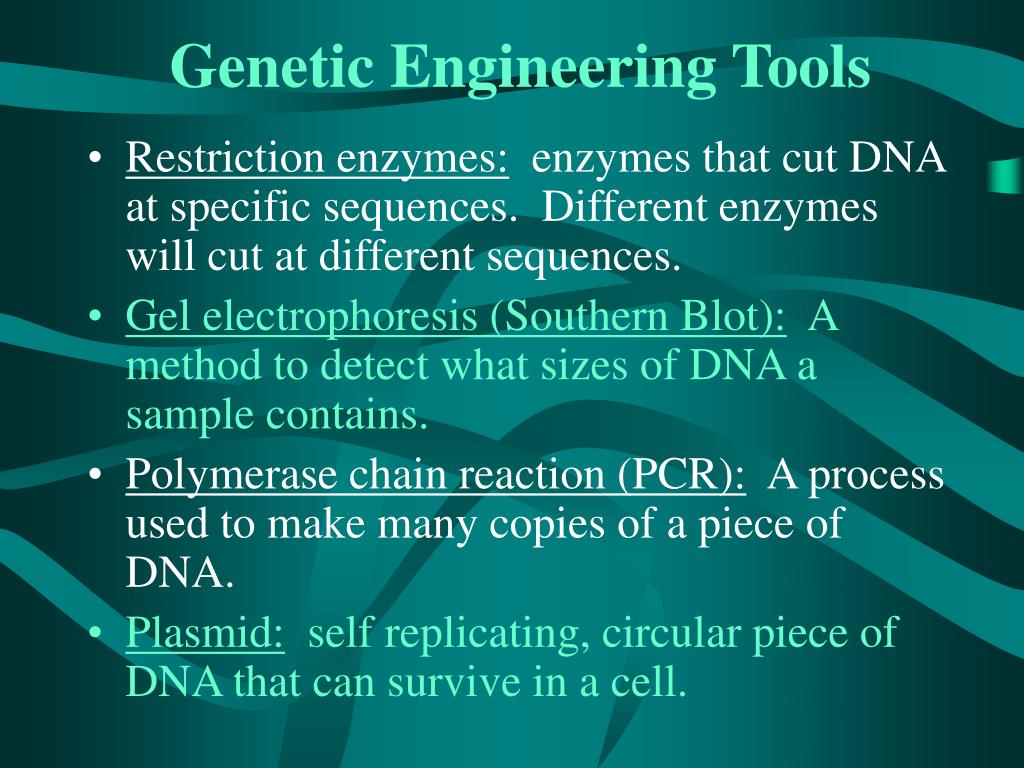 Genetic Engineering Tools

• Restriction enzymes: enzymes that cut DNA at specific sequences. Different enzymes will cut at different sequences.
• Gel electrophoresis (Southern Blot): A method to detect what sizes of DNA a sample contains.
• Polymerase chain reaction (PCR): A process used to make many copies of a piece of DNA.
• Plasmid: self replicating, circular piece of DNA that can survive in a cell.